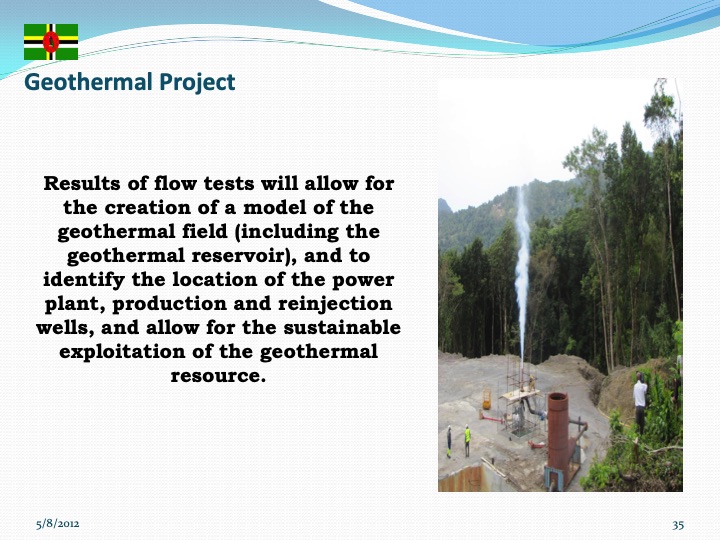 Geothermal Project

Results of flow tests will allow for the creation of a model of the geothermal field (including the geothermal reservoir), and to identify the location of the power plant, production and reinjection wells, and allow for the sustainable exploitation of the geothermal resource.

5/8/2012

35